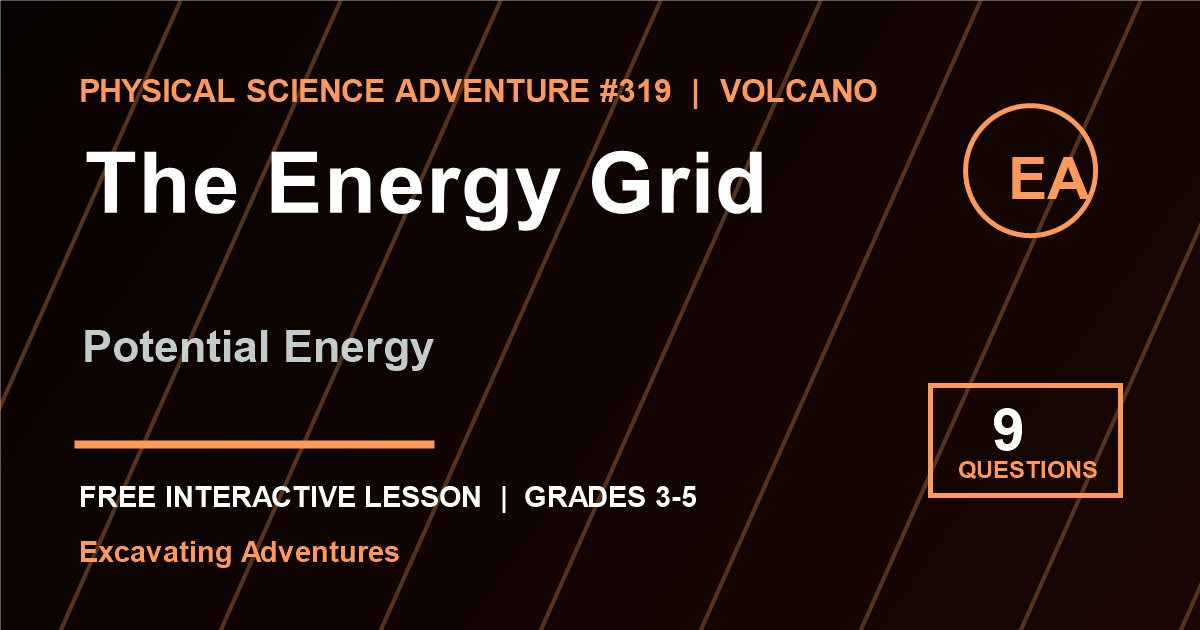 PHYSICAL SCIENCE ADVENTURE #319 | VOLCANO

The Energy Grid

EA

Potential Energy

9
QUESTIONS

FREE INTERACTIVE LESSON | GRADES 3-5

Excavating Adventures